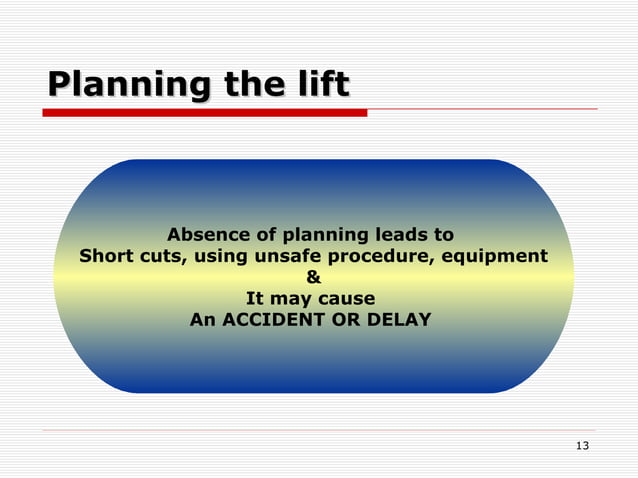 Planning the lift

Absence of planning leads to
Short cuts, using unsafe procedure, equipment
&
It may cause
An ACCIDENT OR DELAY

13